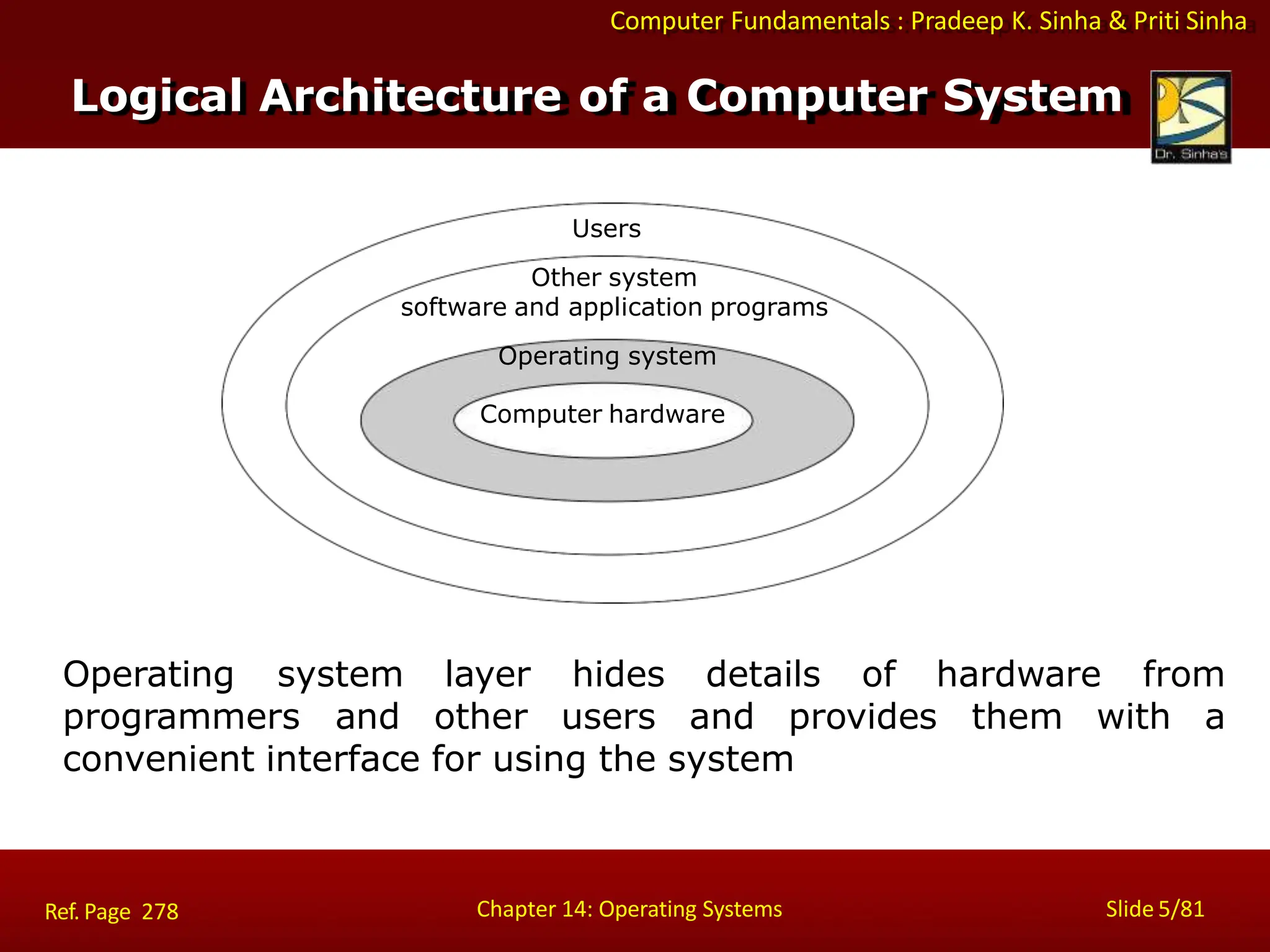 Computer Fundamentals : Pradeep K. Sinha & Priti Sinha

Logical Architecture of a Computer System

Dr. Sinha's

Users

Other system software and application programs

Operating system

Computer hardware

Operating system layer hides details of hardware from programmers and other users and provides them with a convenient interface for using the system

Ref. Page 278

Chapter 14: Operating Systems

Slide 5/81